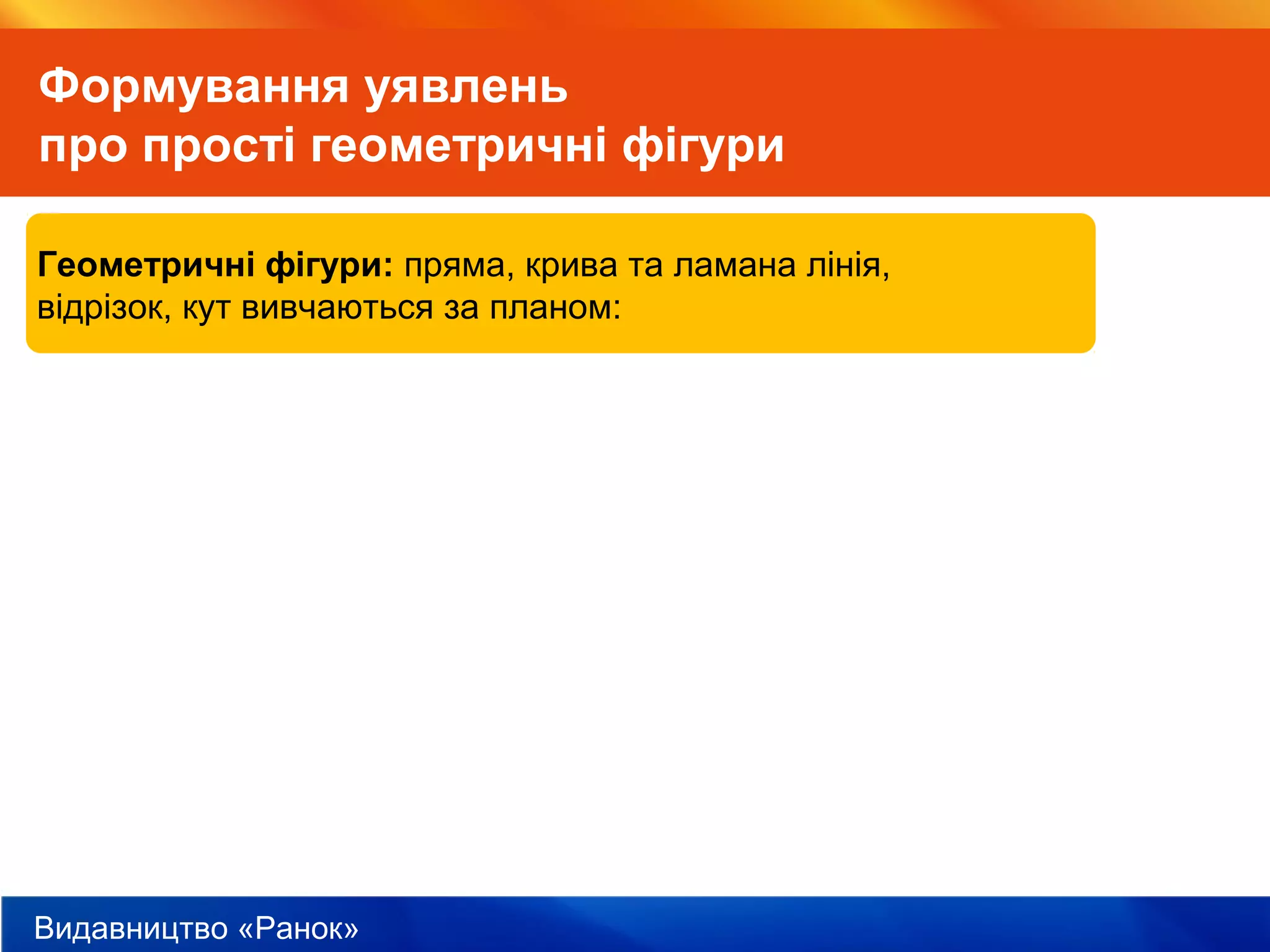 Формування уявлень про прості геометричні фігури

Геометричні фігури: пряма, крива та ламана лінія, відрізок, кут вивчаються за планом:

Видавництво «Ранок»